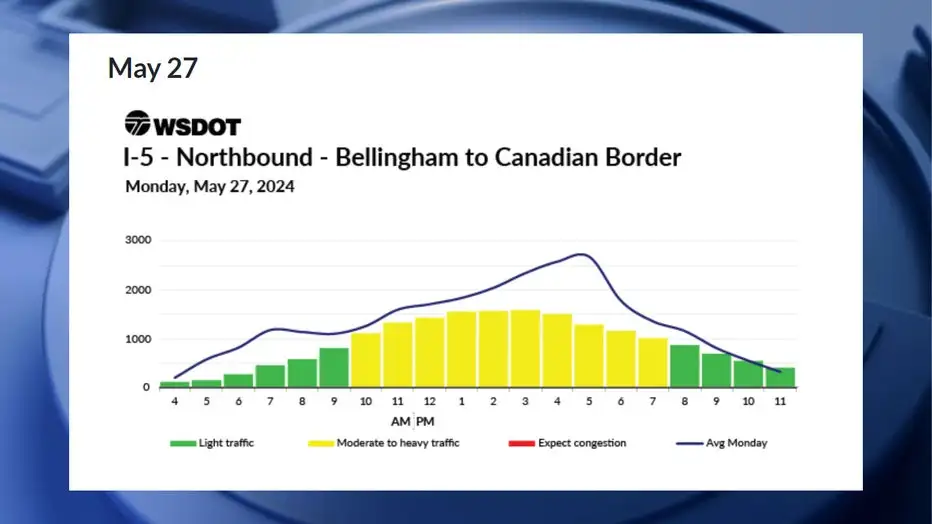 May 27

WSDOT

I-5 - Northbound - Bellingham to Canadian Border

Monday, May 27, 2024

3000
2000
1000
0

4 5 6 7 8 9 10 11 12 1 2 3 4 5 6 7 8 9 10 11

AM PM

Light traffic
Moderate to heavy traffic
Expect congestion
Avg Monday